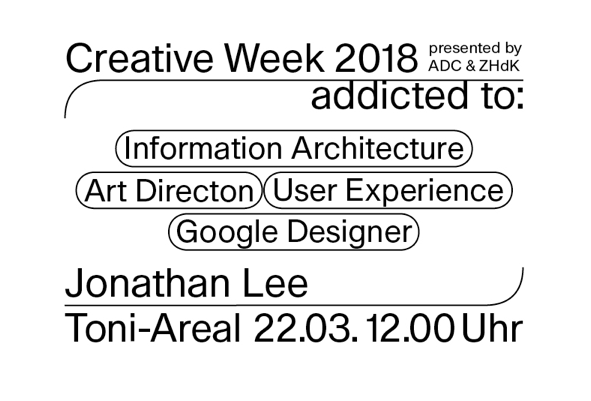 Creative Week 2018 presented by ADC & ZHdK
addicted to:

Information Architecture
Art Directon User Experience
Google Designer

Jonathan Lee
Toni-Areal 22.03. 12.00 Uhr